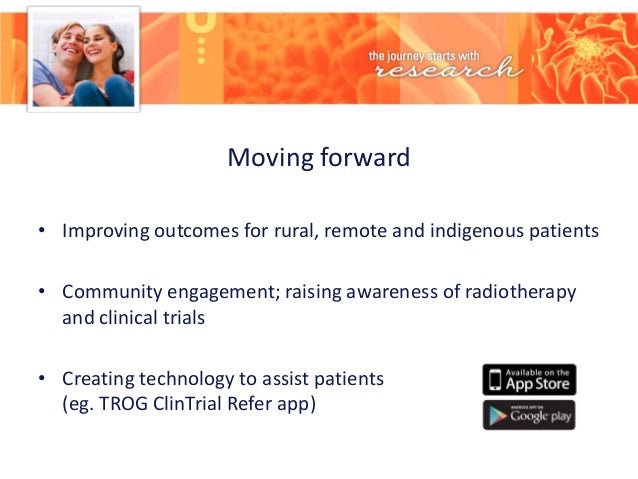 the journey starts with
research

Moving forward

• Improving outcomes for rural, remote and indigenous patients

• Community engagement; raising awareness of radiotherapy and clinical trials

• Creating technology to assist patients (eg. TROG ClinTrial Refer app)

Available on the
App Store

ANDROID APP ON
Google play